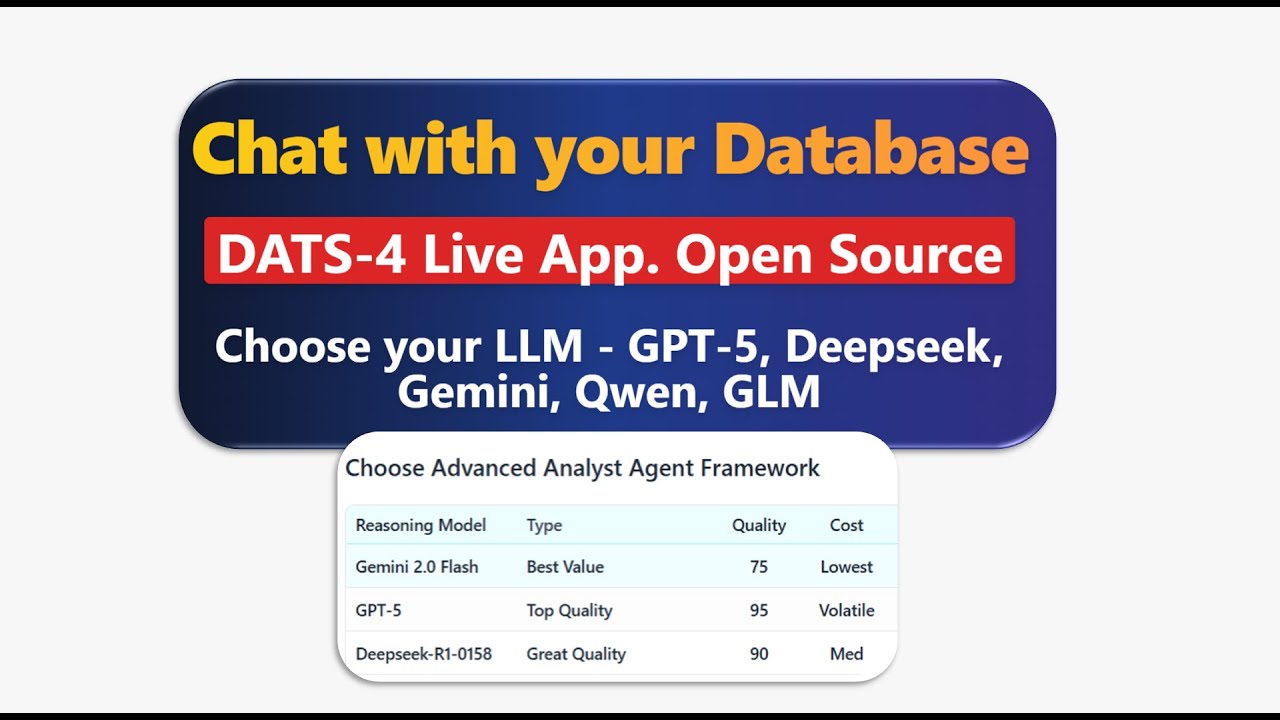 Chat with your Database

DATS-4 Live App. Open Source

Choose your LLM - GPT-5, Deepseek, Gemini, Qwen, GLM

Choose Advanced Analyst Agent Framework

| Reasoning Model | Type | Quality | Cost |
|---|---|---|---|
| Gemini 2.0 Flash | Best Value | 75 | Lowest |
| GPT-5 | Top Quality | 95 | Volatile |
| Deepseek-R1-0158 | Great Quality | 90 | Med |